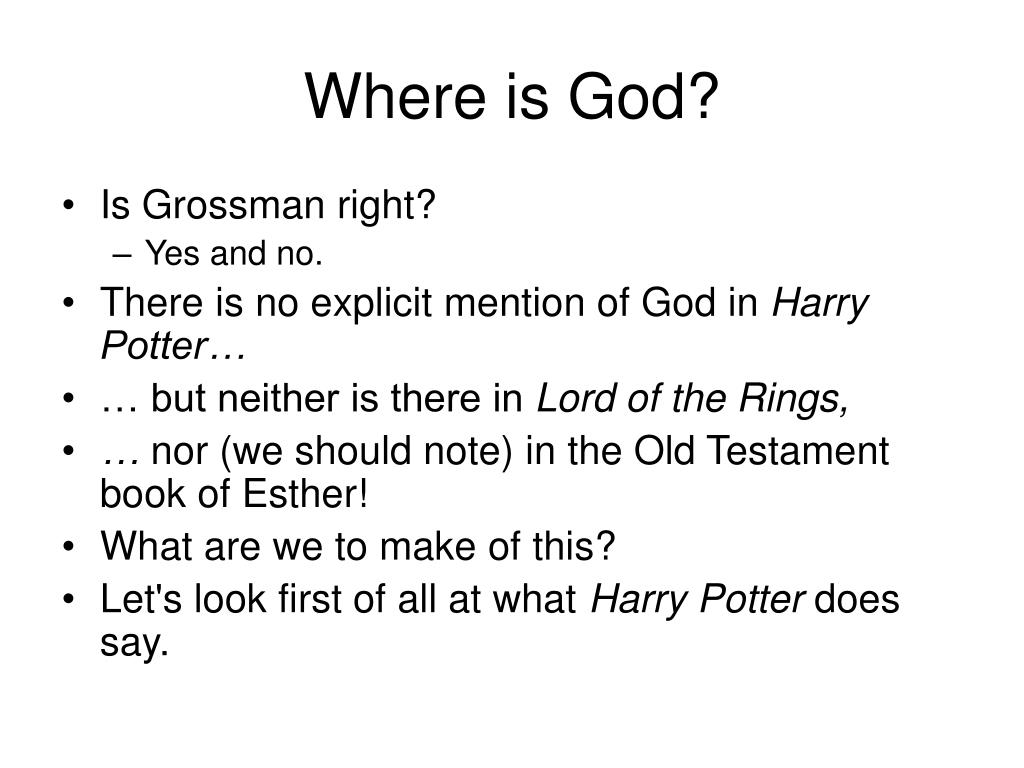 Where is God?

• Is Grossman right?
– Yes and no.
• There is no explicit mention of God in Harry Potter…
• … but neither is there in Lord of the Rings,
• … nor (we should note) in the Old Testament book of Esther!
• What are we to make of this?
• Let's look first of all at what Harry Potter does say.